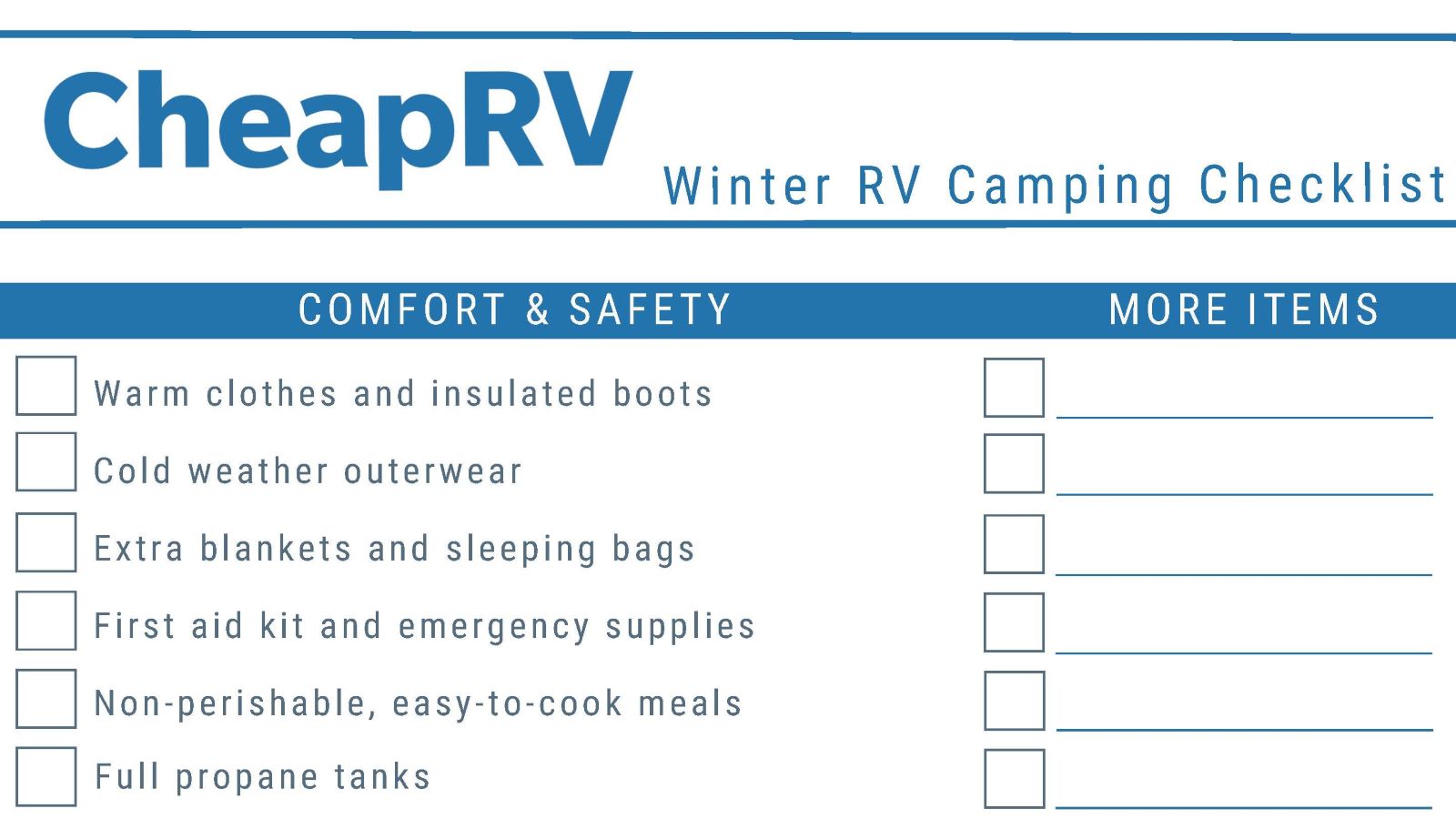 CheapRV

Winter RV Camping Checklist

COMFORT & SAFETY

Warm clothes and insulated boots

Cold weather outerwear

Extra blankets and sleeping bags

First aid kit and emergency supplies

Non-perishable, easy-to-cook meals

Full propane tanks

MORE ITEMS